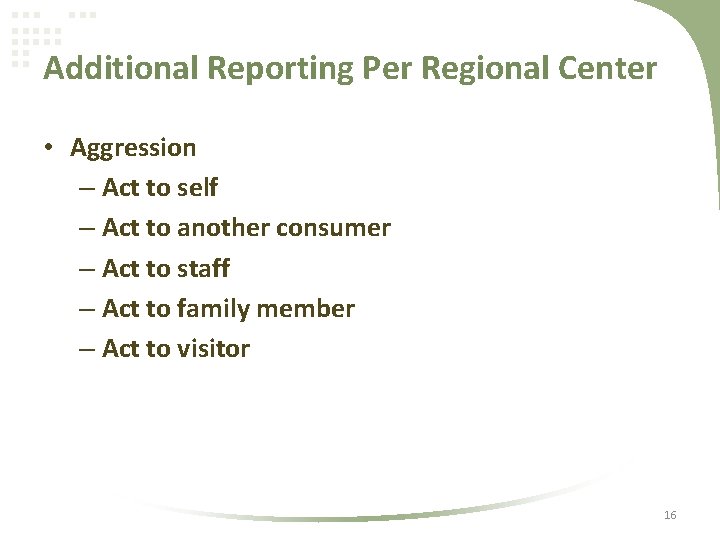 Additional Reporting Per Regional Center

• Aggression
– Act to self
– Act to another consumer
– Act to staff
– Act to family member
– Act to visitor

16